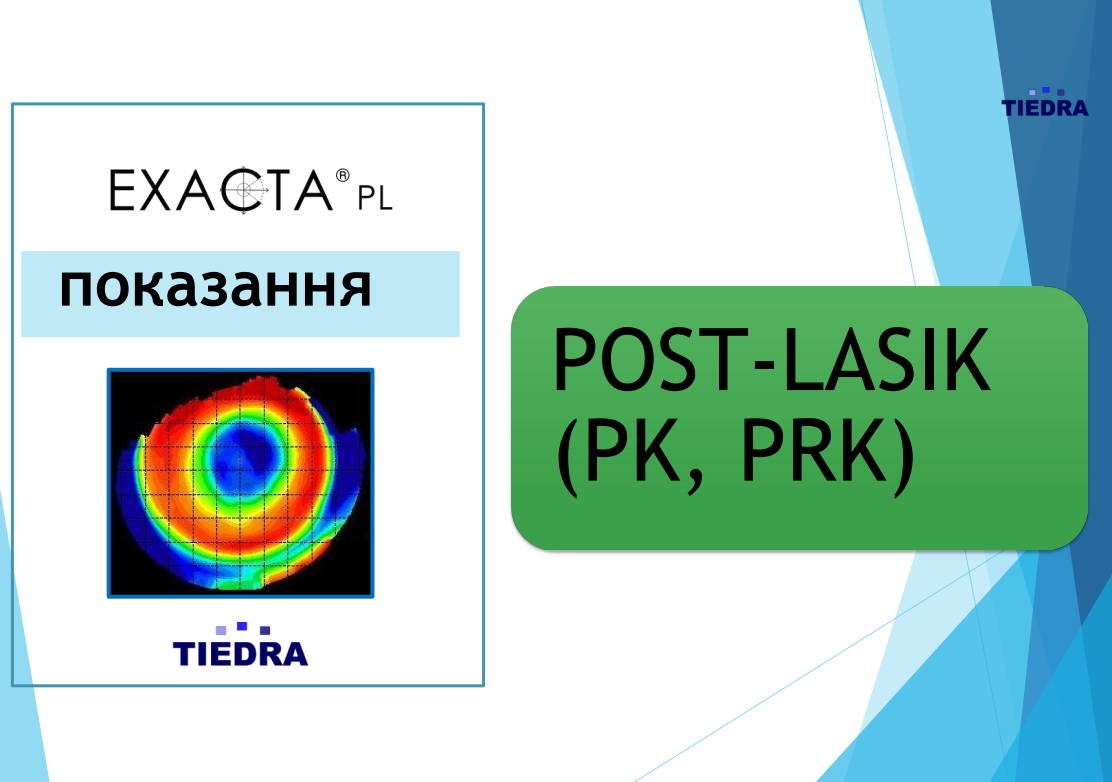 EXACTA® PL

показання

TIEDRA

TIEDRA

POST-LASIK (PK, PRK)